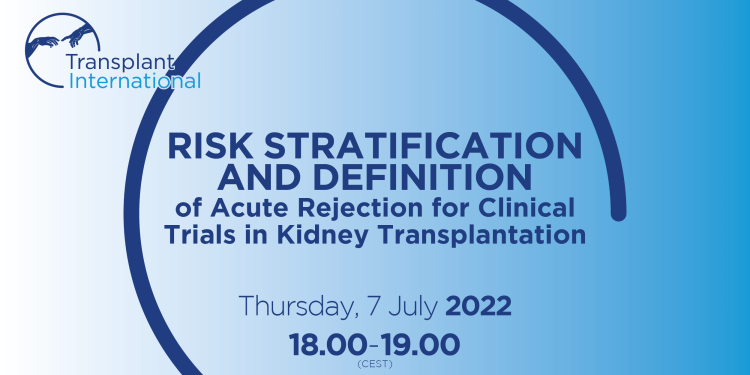 Transplant International

RISK STRATIFICATION AND DEFINITION of Acute Rejection for Clinical Trials in Kidney Transplantation

Thursday, 7 July 2022

18.00-19.00 (CEST)